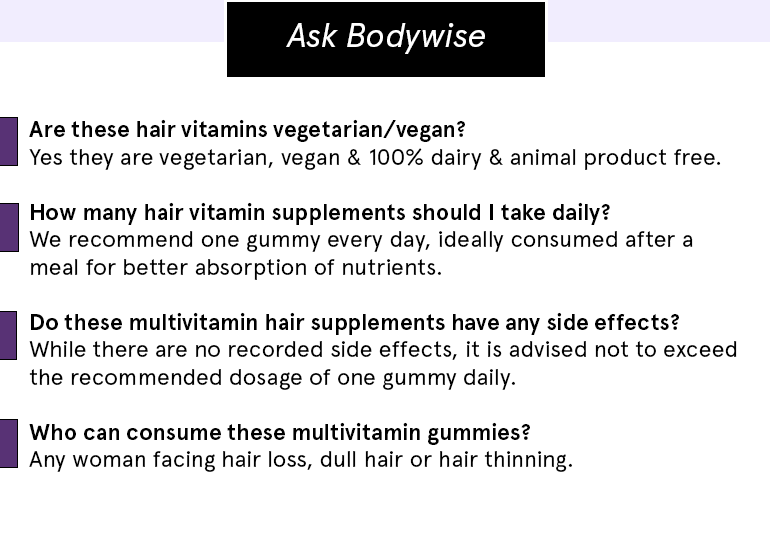 Ask Bodywise

Are these hair vitamins vegetarian/vegan?
Yes they are vegetarian, vegan & 100% dairy & animal product free.

How many hair vitamin supplements should I take daily?
We recommend one gummy every day, ideally consumed after a meal for better absorption of nutrients.

Do these multivitamin hair supplements have any side effects?
While there are no recorded side effects, it is advised not to exceed the recommended dosage of one gummy daily.

Who can consume these multivitamin gummies?
Any woman facing hair loss, dull hair or hair thinning.